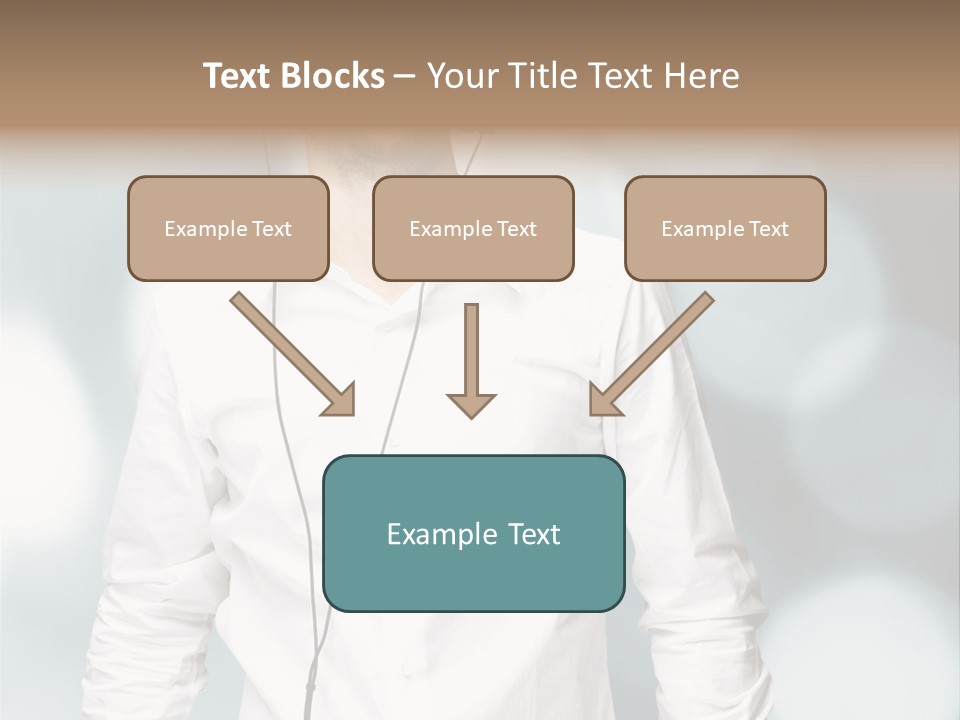 Text Blocks – Your Title Text Here

Example Text

Example Text

Example Text

Example Text